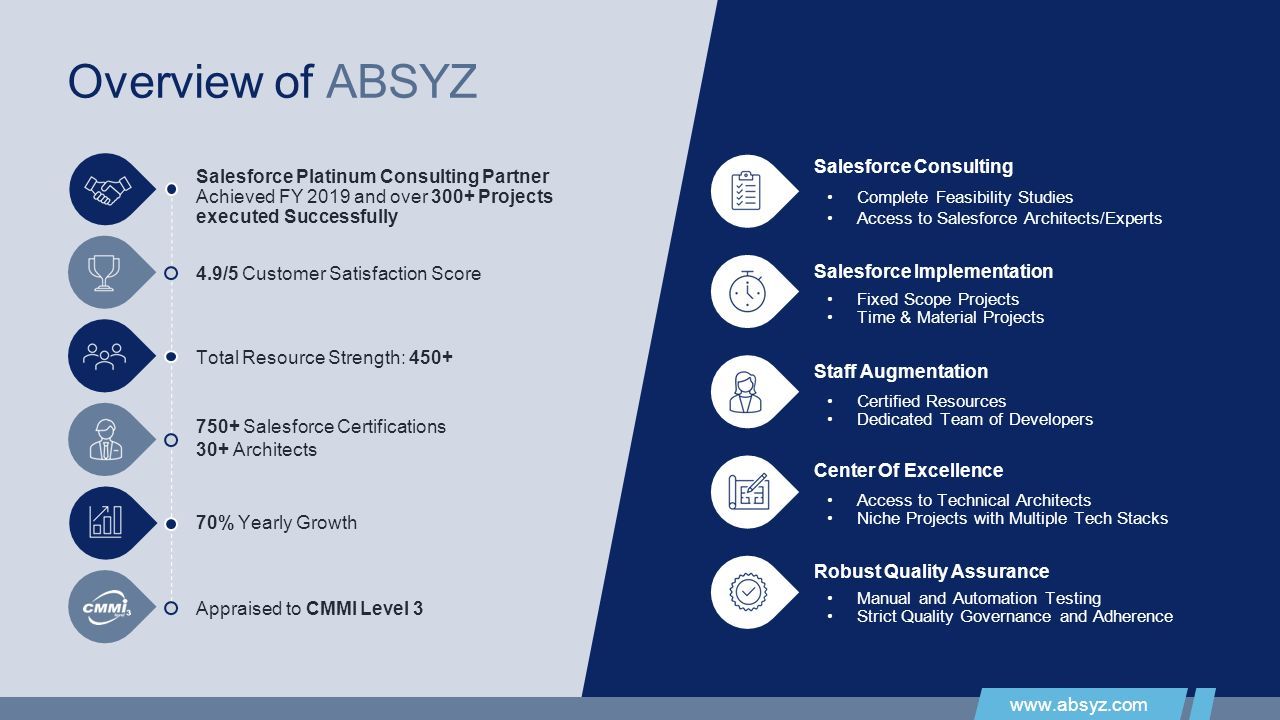 Overview of ABSYZ

Salesforce Platinum Consulting Partner Achieved FY 2019 and over 300+ Projects executed Successfully

4.9/5 Customer Satisfaction Score

Total Resource Strength: 450+

750+ Salesforce Certifications
30+ Architects

70% Yearly Growth

CMMI 3

Appraised to CMMI Level 3

Salesforce Consulting
• Complete Feasibility Studies
• Access to Salesforce Architects/Experts

Salesforce Implementation
• Fixed Scope Projects
• Time & Material Projects

Staff Augmentation
• Certified Resources
• Dedicated Team of Developers

Center Of Excellence
• Access to Technical Architects
• Niche Projects with Multiple Tech Stacks

Robust Quality Assurance
• Manual and Automation Testing
• Strict Quality Governance and Adherence

www.absyz.com